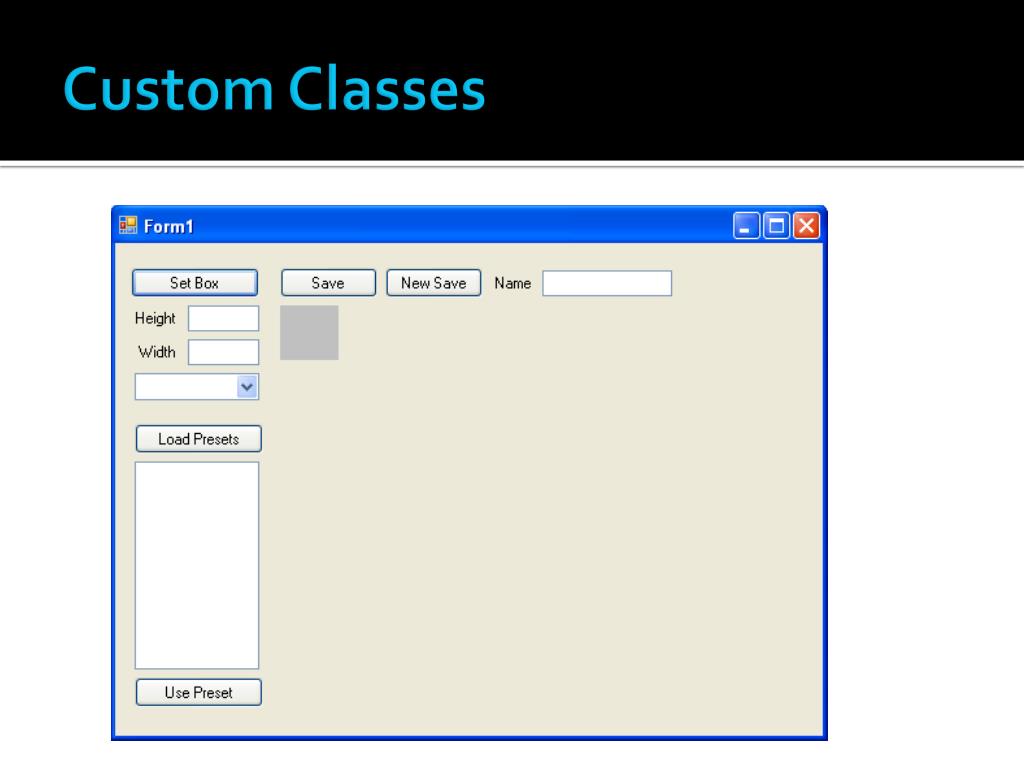 Custom Classes

Form1

Set Box
Save
New Save
Name
Height
Width
Load Presets
Use Preset